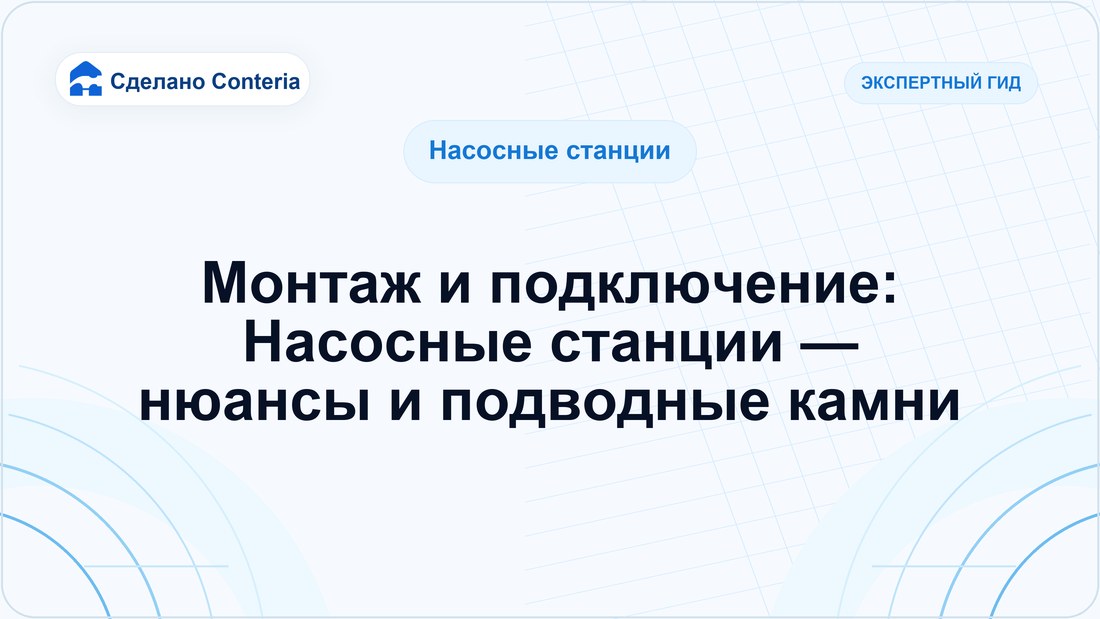 Сделано Conteria

ЭКСПЕРТНЫЙ ГИД

Насосные станции

Монтаж и подключение: Насосные станции — нюансы и подводные камни